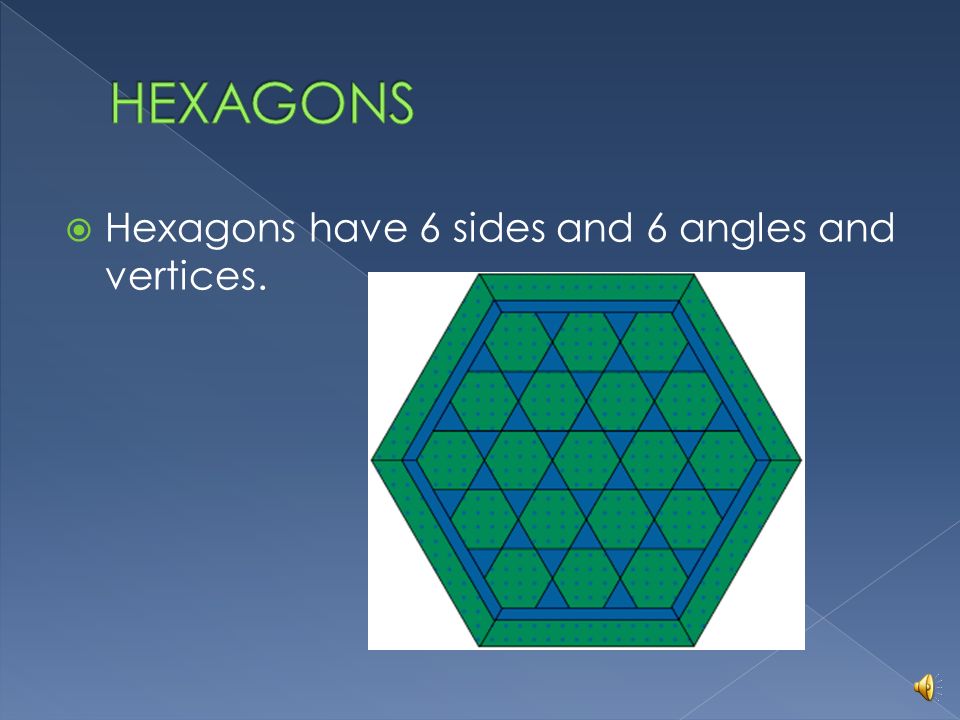 HEXAGONS

Hexagons have 6 sides and 6 angles and vertices.